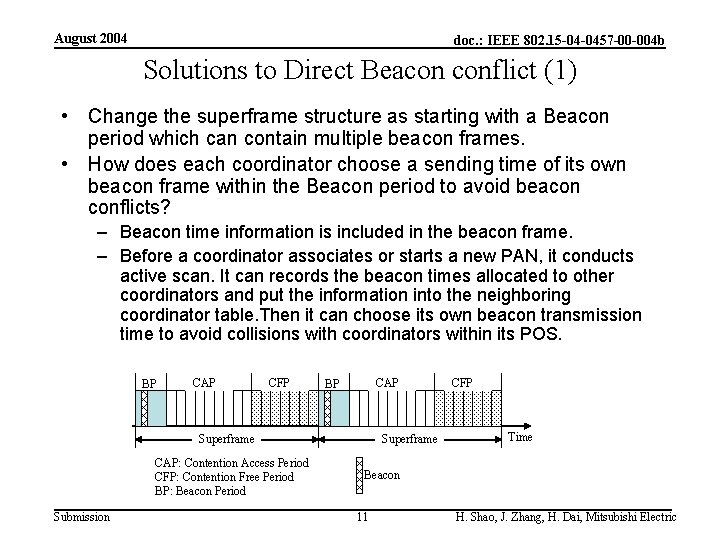 August 2004

doc.: IEEE 802.15-04-0457-00-004b

Solutions to Direct Beacon conflict (1)

• Change the superframe structure as starting with a Beacon period which can contain multiple beacon frames.

• How does each coordinator choose a sending time of its own beacon frame within the Beacon period to avoid beacon conflicts?

– Beacon time information is included in the beacon frame.

– Before a coordinator associates or starts a new PAN, it conducts active scan. It can records the beacon times allocated to other coordinators and put the information into the neighboring coordinator table.Then it can choose its own beacon transmission time to avoid collisions with coordinators within its POS.

BP CAP CFP BP CAP CFP

Superframe Superframe Time

CAP: Contention Access Period
CFP: Contention Free Period
BP: Beacon Period

Beacon

Submission 11 H. Shao, J. Zhang, H. Dai, Mitsubishi Electric